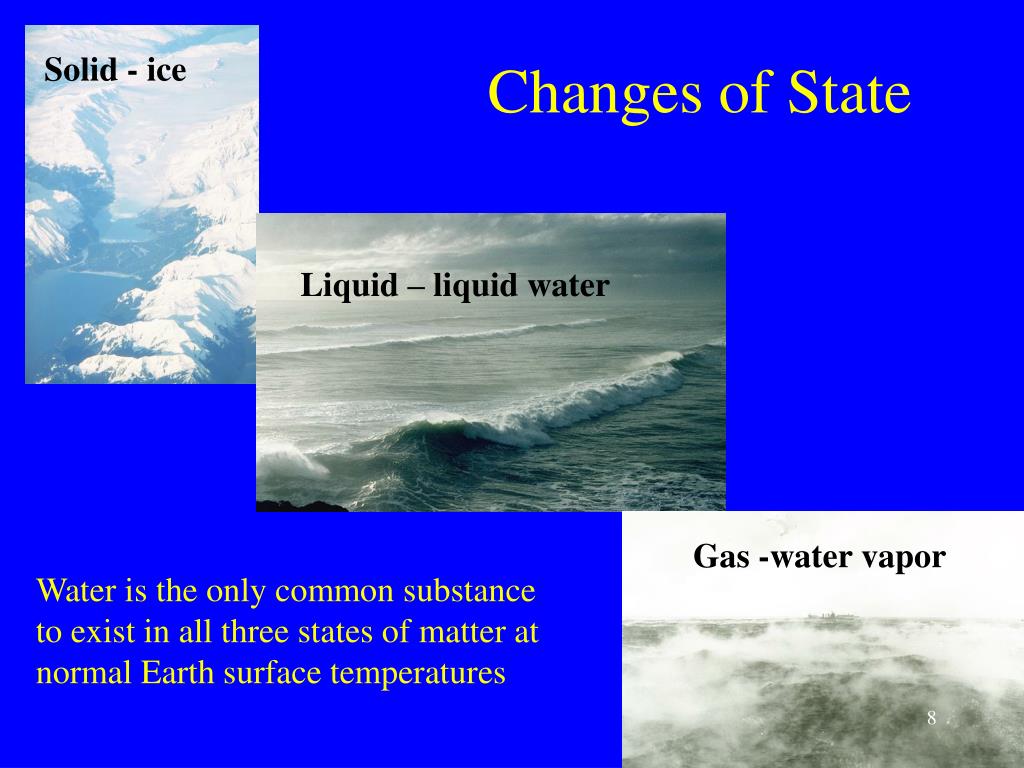 Solid - ice

Changes of State

Liquid – liquid water

Gas -water vapor

Water is the only common substance to exist in all three states of matter at normal Earth surface temperatures

8